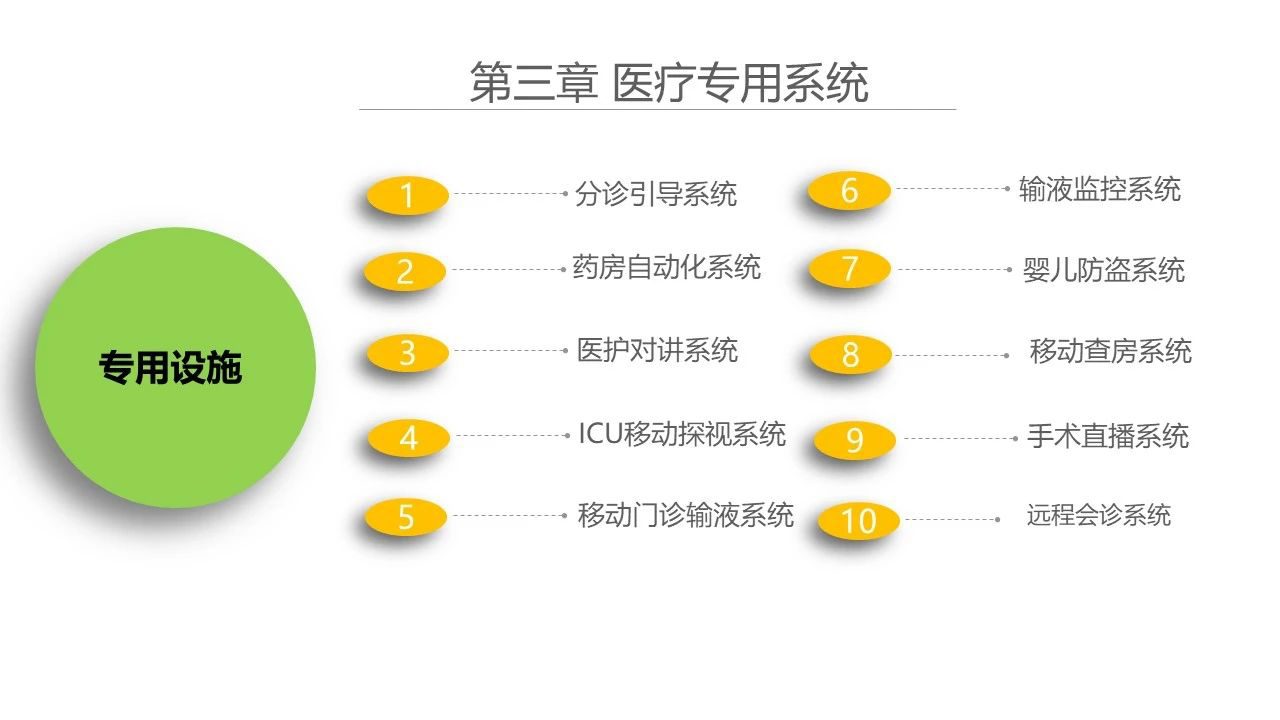 第三章 医疗专用系统

专用设施

1 分诊引导系统

2 药房自动化系统

3 医护对讲系统

4 ICU移动探视系统

5 移动门诊输液系统

6 输液监控系统

7 婴儿防盗系统

8 移动查房系统

9 手术直播系统

10 远程会诊系统